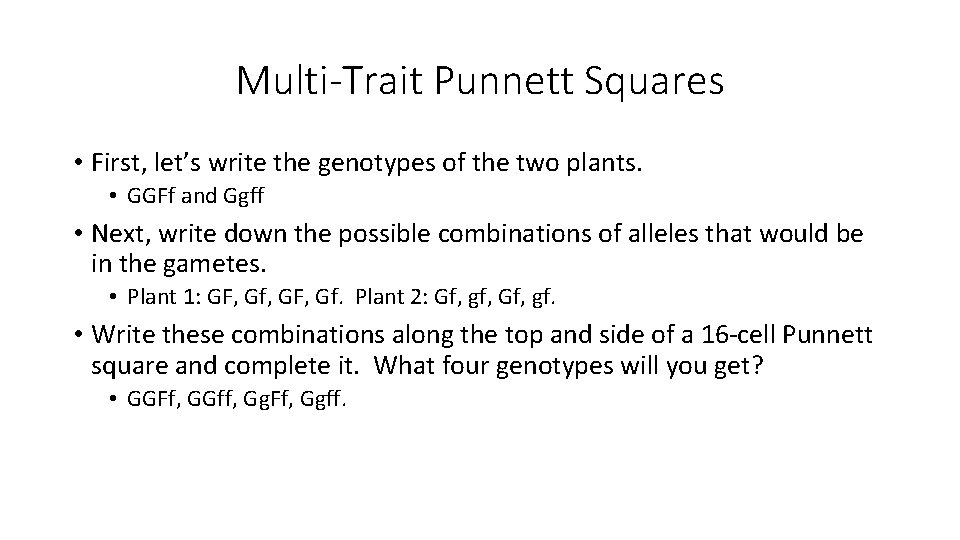 Multi-Trait Punnett Squares

• First, let's write the genotypes of the two plants.
  • GGFf and Ggff
• Next, write down the possible combinations of alleles that would be in the gametes.
  • Plant 1: GF, Gf, GF, Gf. Plant 2: Gf, gf, Gf, gf.
• Write these combinations along the top and side of a 16-cell Punnett square and complete it. What four genotypes will you get?
  • GGFf, GGff, GgFf, Ggff.